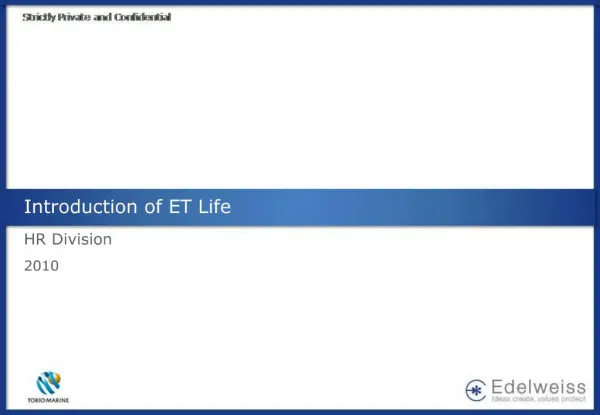 Strictly Private and Confidential

Introduction of ET Life

HR Division

2010

TOKIO MARINE

Edelweiss
Ideas create, values protect